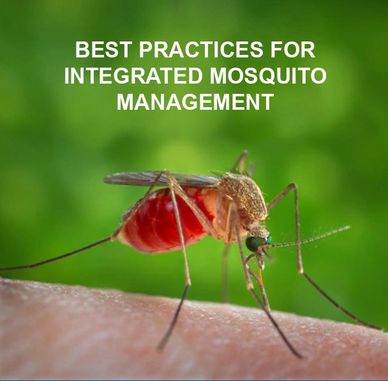 BEST PRACTICES FOR INTEGRATED MOSQUITO MANAGEMENT